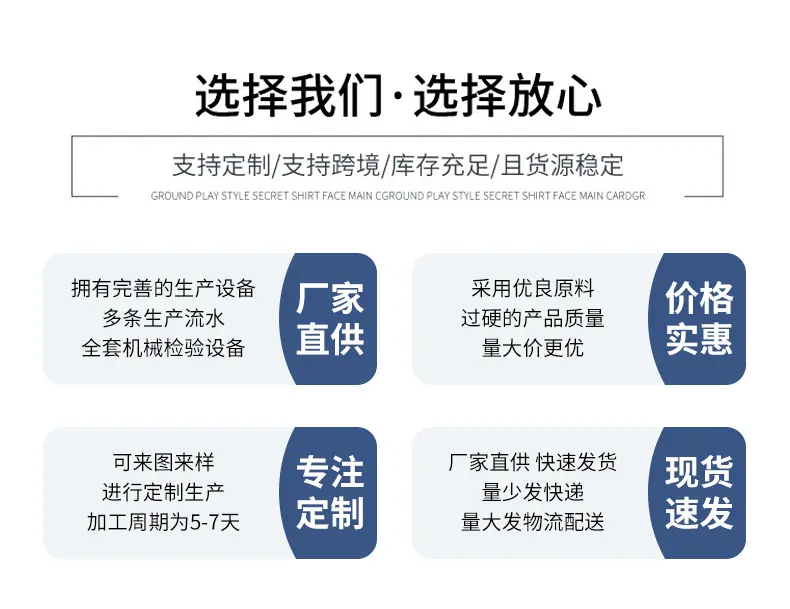 选择我们·选择放心

支持定制/支持跨境/库存充足/且货源稳定

GROUND PLAY STYLE SECRET SHIRT FACE MAIN CGROUND PLAY STYLE SECRET SHIRT FACE MAIN CARDGR

拥有完善的生产设备
多条生产流水
全套机械检验设备

厂家直供

采用优良原料
过硬的产品质量
量大价更优

价格实惠

可来图来样
进行定制生产
加工周期为5-7天

专注定制

厂家直供 快速发货
量少发快递
量大发物流配送

现货速发